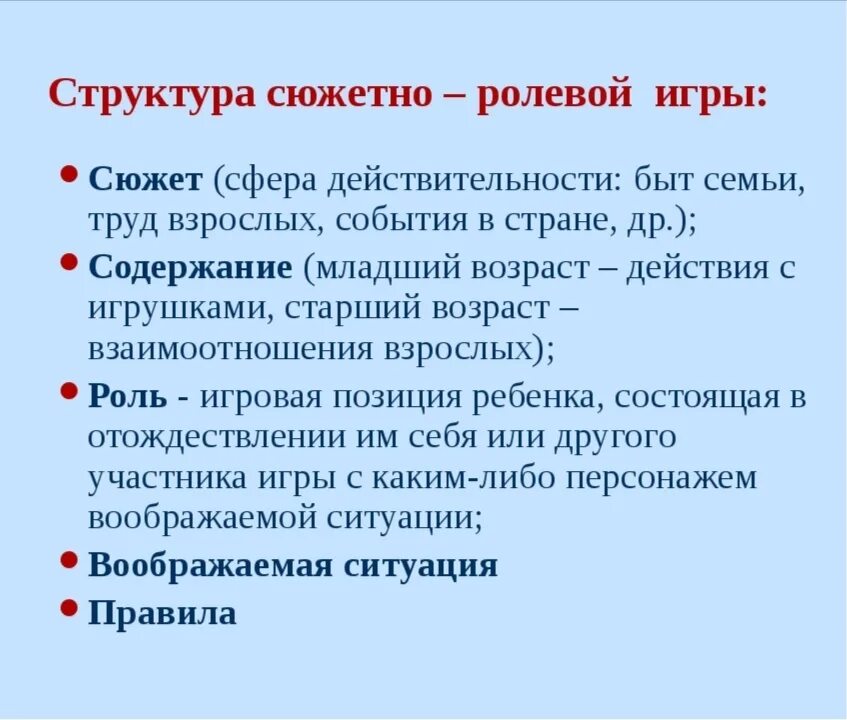 Структура сюжетно – ролевой игры:

• Сюжет (сфера действительности: быт семьи, труд взрослых, события в стране, др.);
• Содержание (младший возраст – действия с игрушками, старший возраст – взаимоотношения взрослых);
• Роль - игровая позиция ребенка, состоящая в отождествлении им себя или другого участника игры с каким-либо персонажем воображаемой ситуации;
• Воображаемая ситуация
• Правила